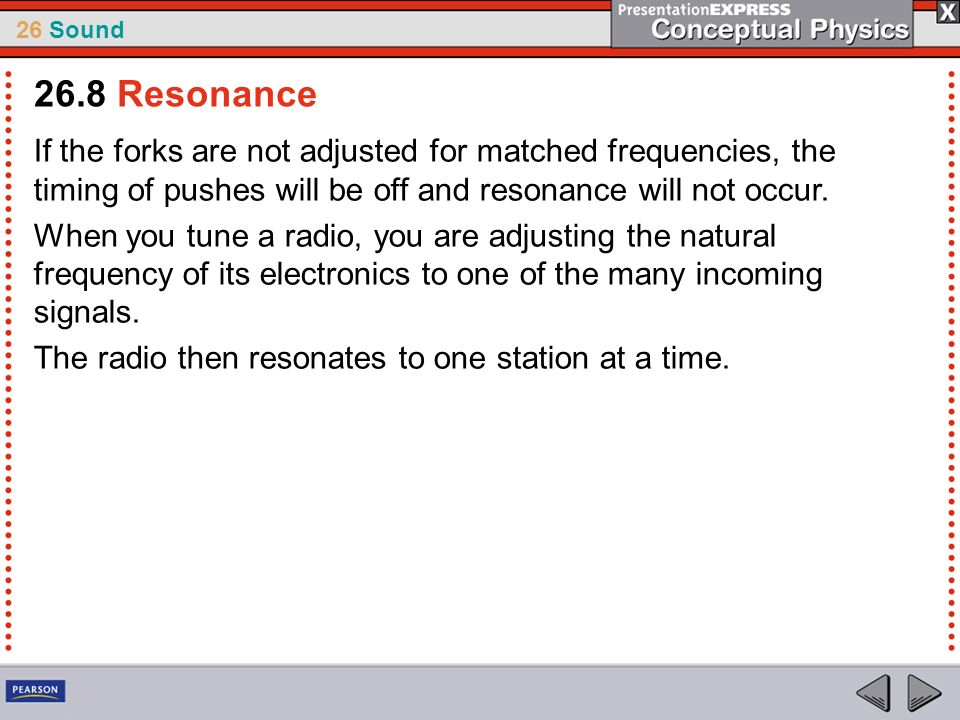 26 Sound

PresentationEXPRESS
Conceptual Physics

X

26.8 Resonance

If the forks are not adjusted for matched frequencies, the timing of pushes will be off and resonance will not occur.

When you tune a radio, you are adjusting the natural frequency of its electronics to one of the many incoming signals.

The radio then resonates to one station at a time.

PEARSON